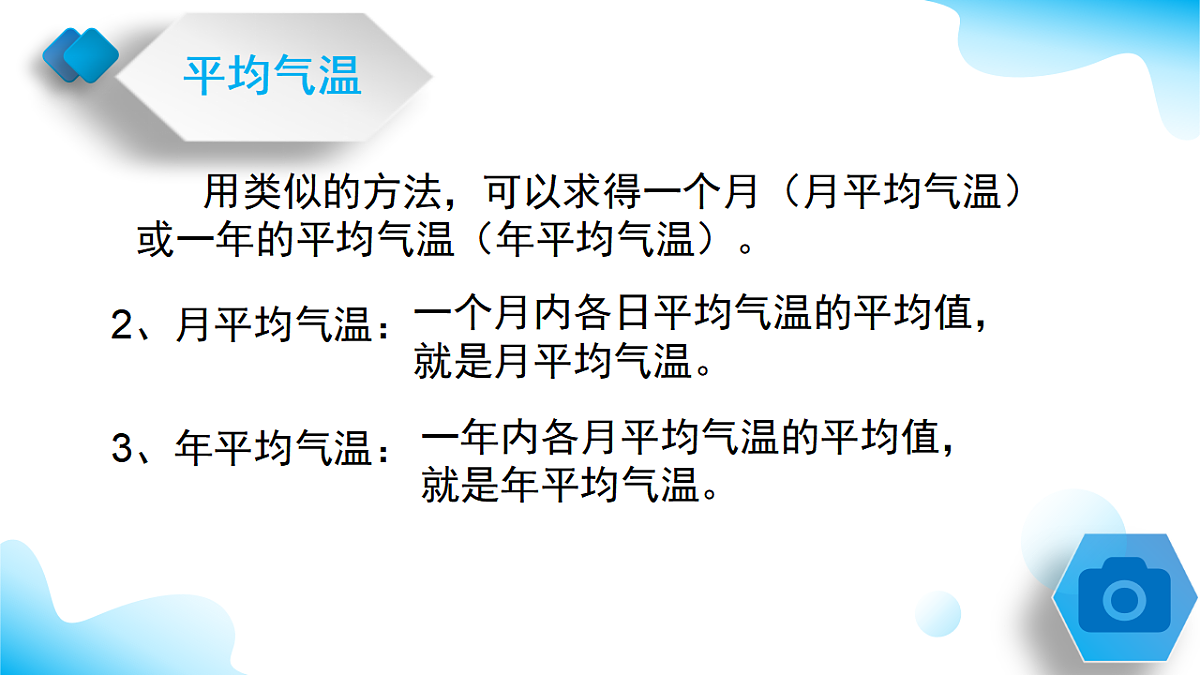 平均气温

用类似的方法，可以求得一个月（月平均气温）或一年的平均气温（年平均气温）。

2、月平均气温：一个月内各日平均气温的平均值，就是月平均气温。

3、年平均气温：一年内各月平均气温的平均值，就是年平均气温。